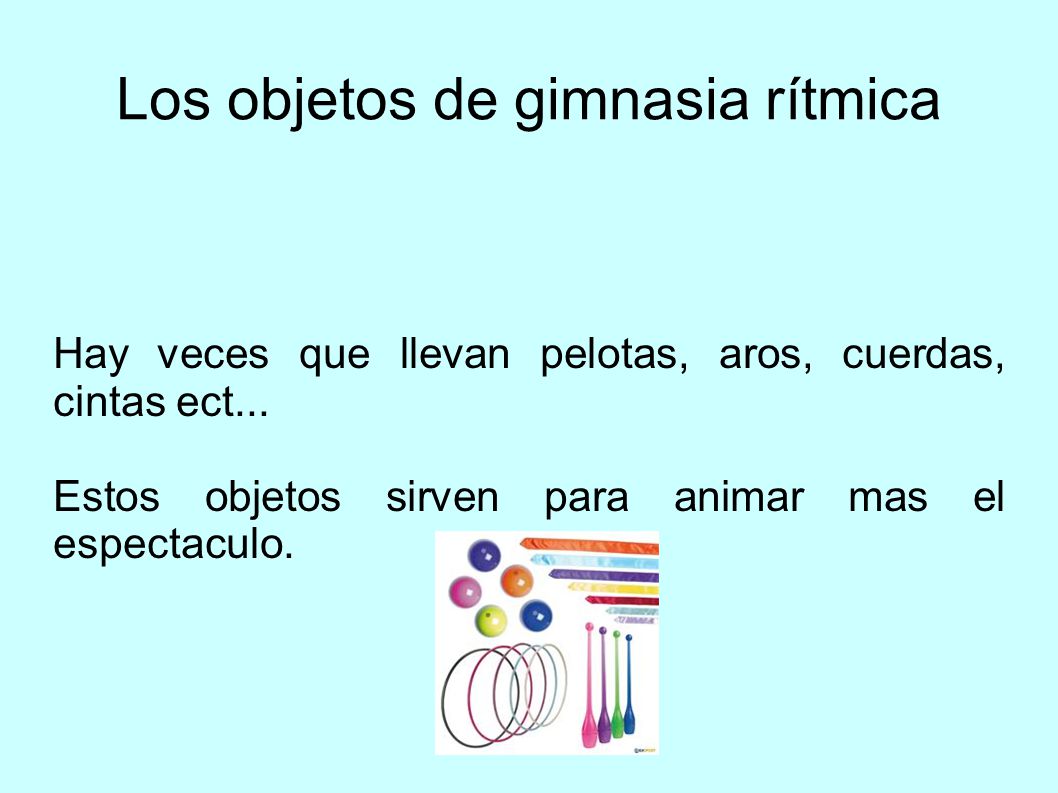 Los objetos de gimnasia rítmica

Hay veces que llevan pelotas, aros, cuerdas, cintas ect...

Estos objetos sirven para animar mas el espectaculo.